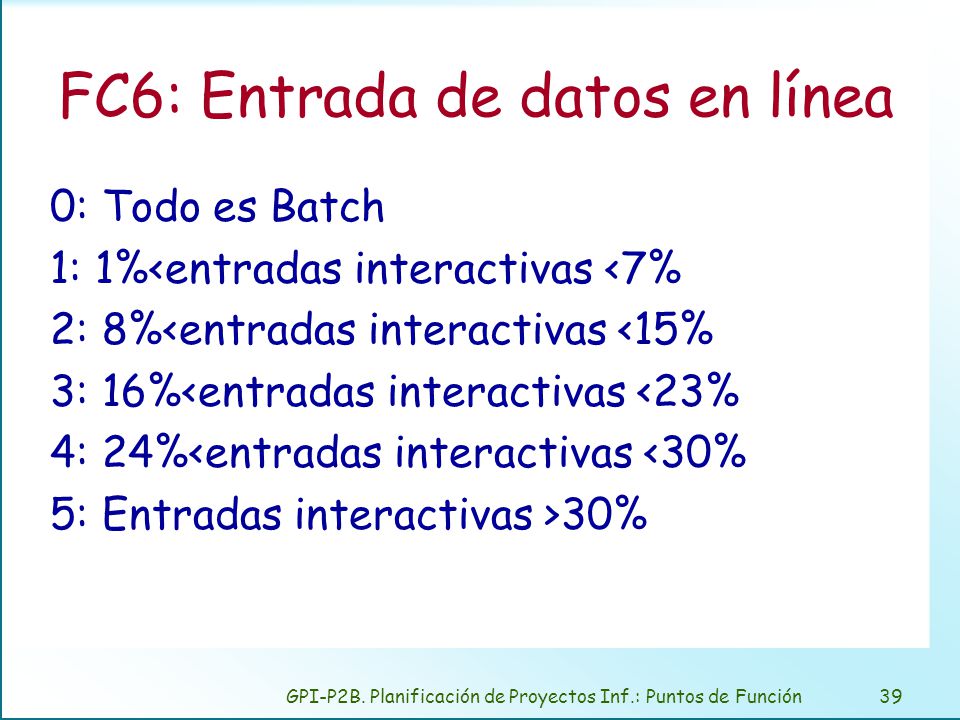 FC6: Entrada de datos en línea

0: Todo es Batch
1: 1%<entradas interactivas <7%
2: 8%<entradas interactivas <15%
3: 16%<entradas interactivas <23%
4: 24%<entradas interactivas <30%
5: Entradas interactivas >30%

GPI-P2B. Planificación de Proyectos Inf.: Puntos de Función 39